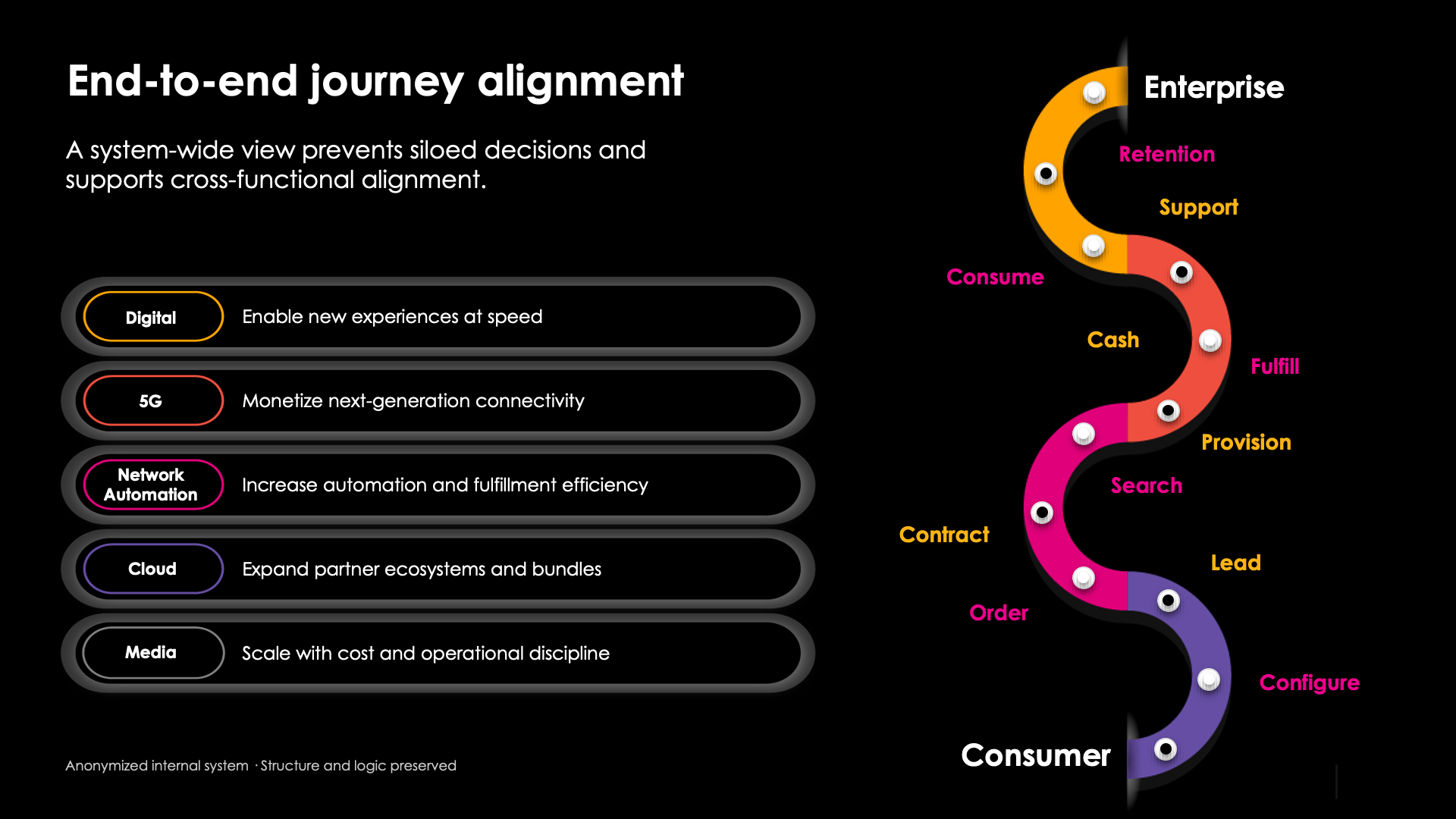 End-to-end journey alignment

A system-wide view prevents siloed decisions and supports cross-functional alignment.

Digital Enable new experiences at speed

5G Monetize next-generation connectivity

Network Automation Increase automation and fulfillment efficiency

Cloud Expand partner ecosystems and bundles

Media Scale with cost and operational discipline

Anonymized internal system · Structure and logic preserved

Enterprise

Retention

Support

Consume

Cash

Fulfill

Provision

Search

Contract

Lead

Order

Configure

Consumer